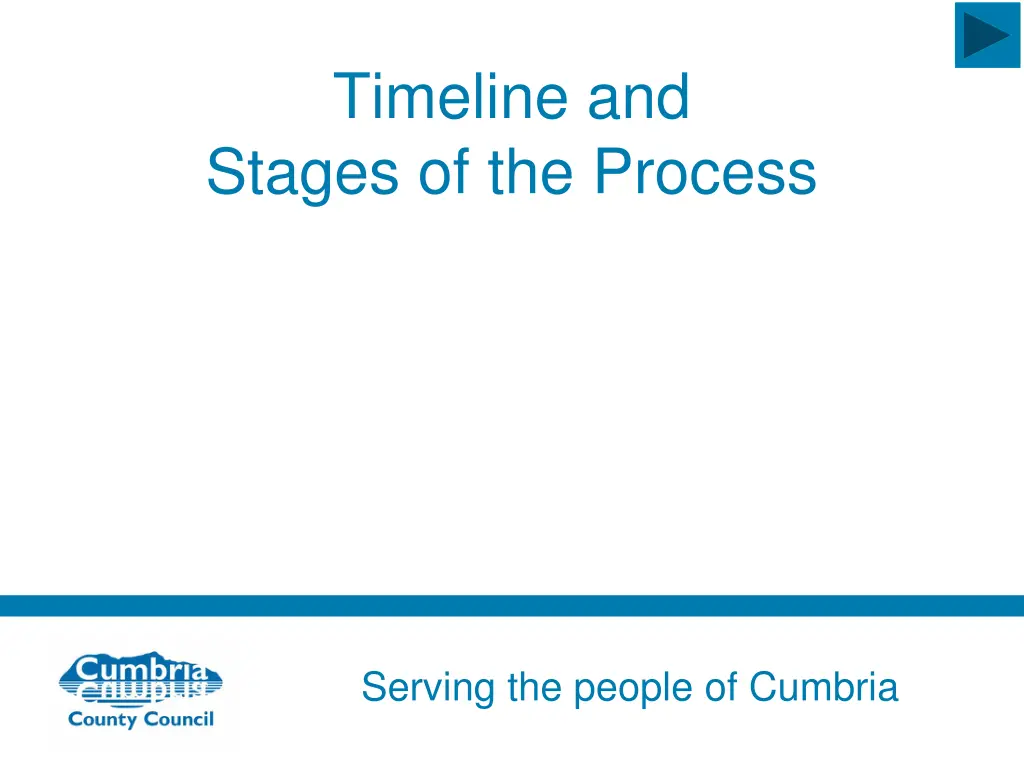 Timeline and
Stages of the Process

Cumbria
County Council

Serving the people of Cumbria